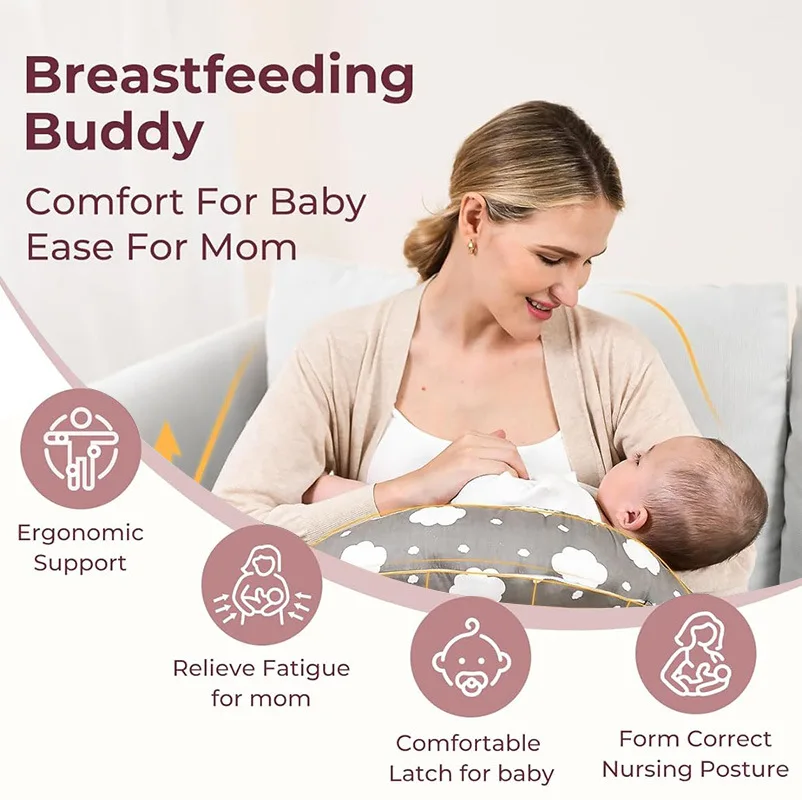 Breastfeeding Buddy

Comfort For Baby
Ease For Mom

Ergonomic Support

Relieve Fatigue for mom

Comfortable Latch for baby

Form Correct Nursing Posture